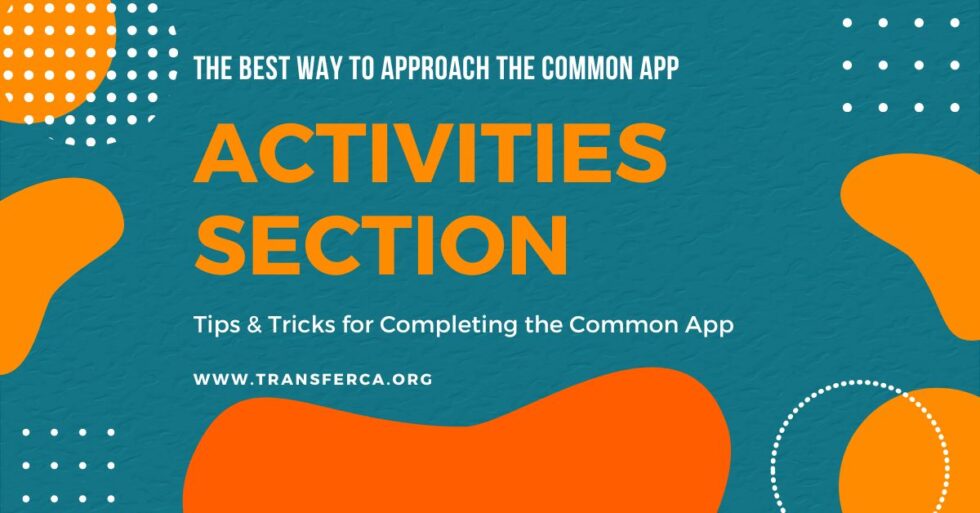 THE BEST WAY TO APPROACH THE COMMON APP

ACTIVITIES SECTION

Tips & Tricks for Completing the Common App

WWW.TRANSFERCA.ORG